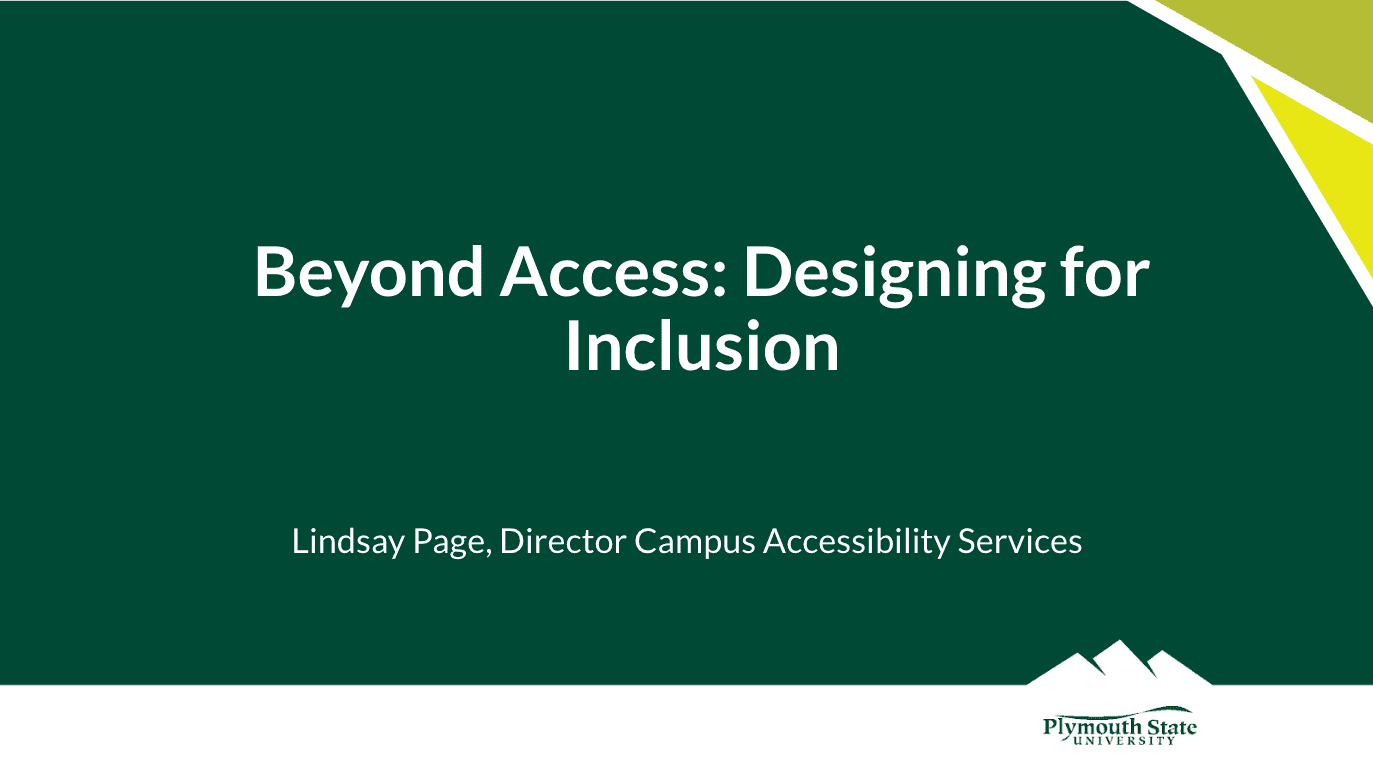 Beyond Access: Designing for Inclusion

Lindsay Page, Director Campus Accessibility Services

Plymouth State
UNIVERSITY